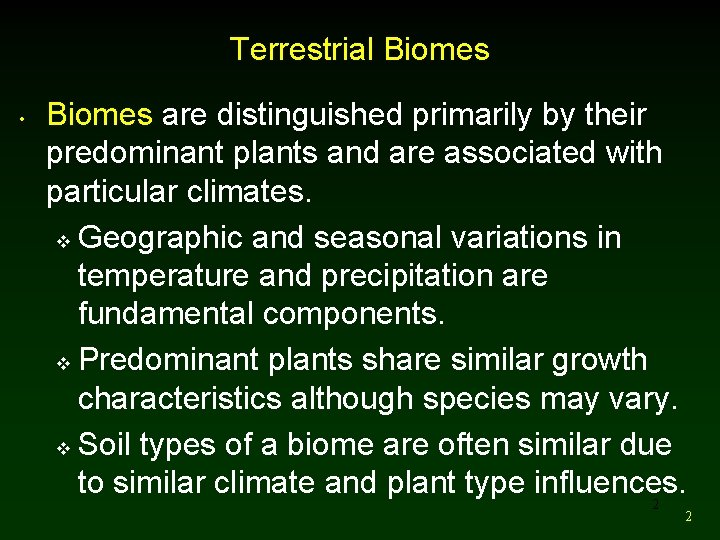 Terrestrial Biomes

• Biomes are distinguished primarily by their predominant plants and are associated with particular climates.

❖ Geographic and seasonal variations in temperature and precipitation are fundamental components.

❖ Predominant plants share similar growth characteristics although species may vary.

❖ Soil types of a biome are often similar due to similar climate and plant type influences.

2

2